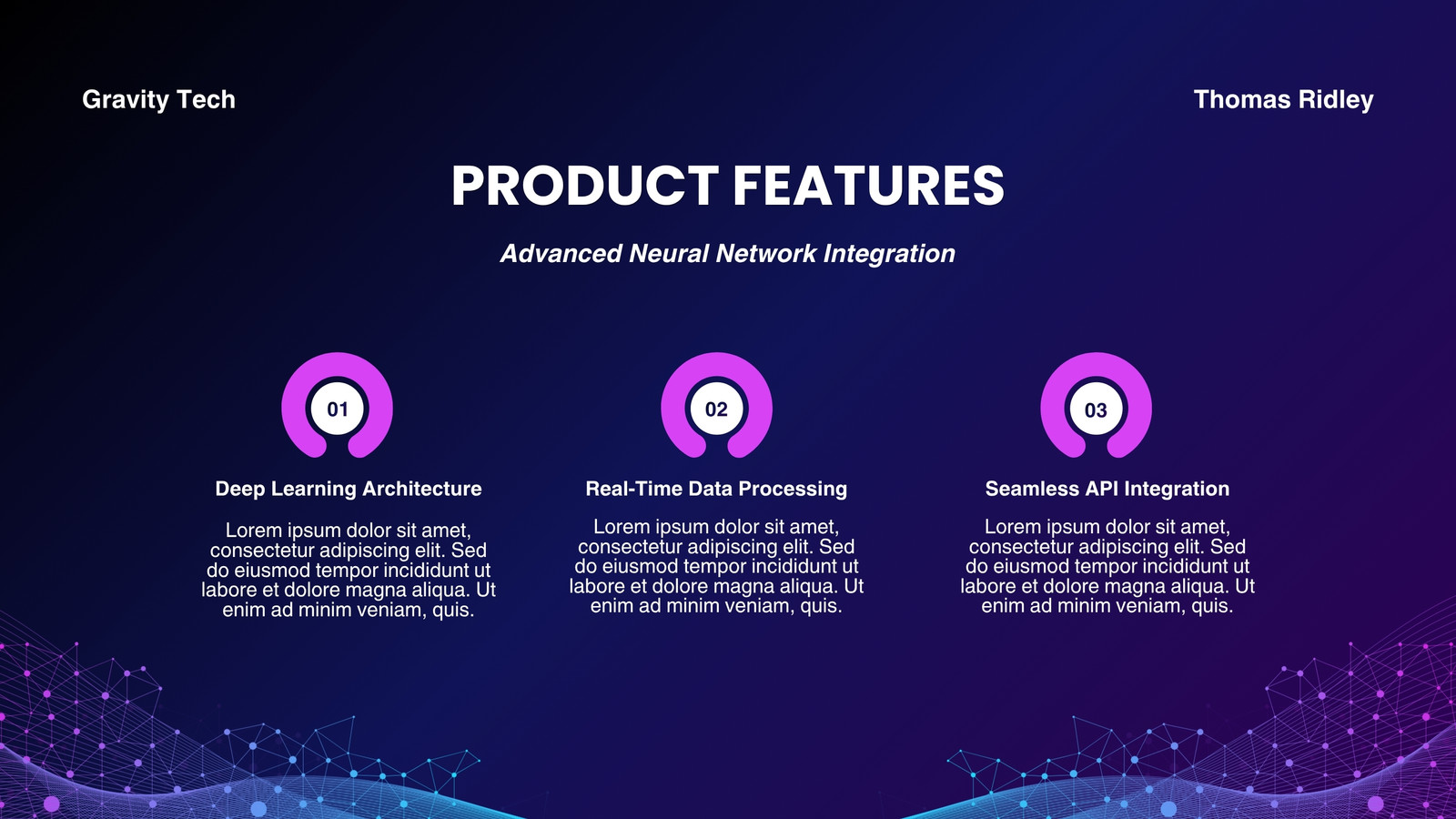 Gravity Tech

Thomas Ridley

PRODUCT FEATURES

Advanced Neural Network Integration

01

Deep Learning Architecture

Lorem ipsum dolor sit amet, consectetur adipiscing elit. Sed do eiusmod tempor incididunt ut labore et dolore magna aliqua. Ut enim ad minim veniam, quis.

02

Real-Time Data Processing

Lorem ipsum dolor sit amet, consectetur adipiscing elit. Sed do eiusmod tempor incididunt ut labore et dolore magna aliqua. Ut enim ad minim veniam, quis.

03

Seamless API Integration

Lorem ipsum dolor sit amet, consectetur adipiscing elit. Sed do eiusmod tempor incididunt ut labore et dolore magna aliqua. Ut enim ad minim veniam, quis.